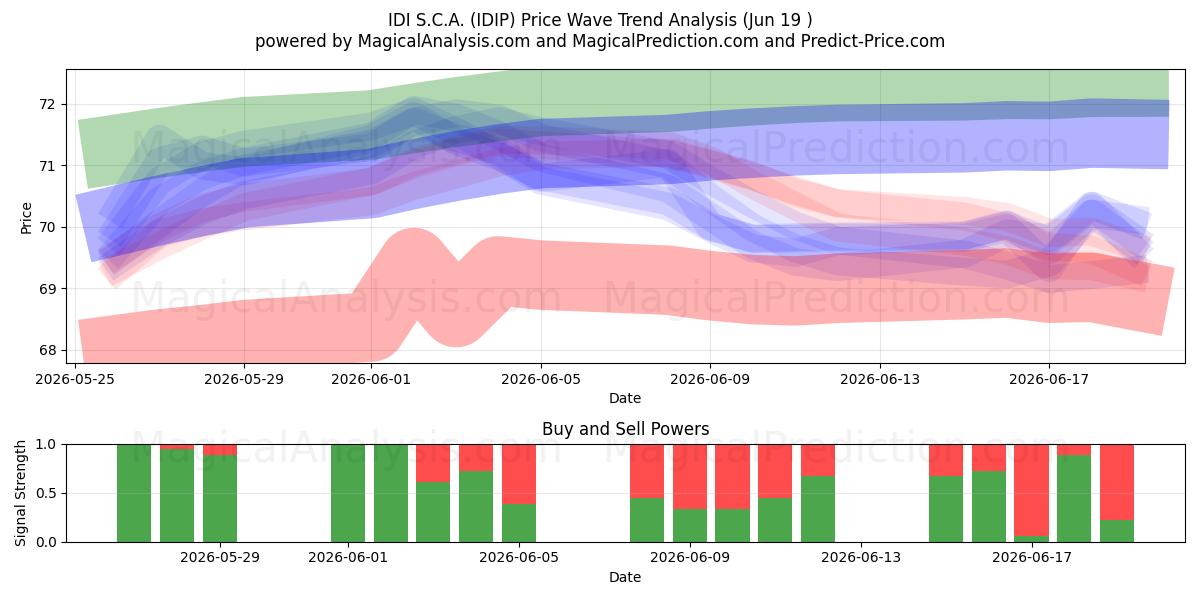 IDI S.C.A. (IDIP) Price Wave Trend Analysis (Jun 19 )
powered by MagicalAnalysis.com and MagicalPrediction.com and Predict-Price.com

MagicalAnalysis.com MagicalPrediction.com
MagicalAnalysis.com MagicalPrediction.com

Price
72
71
70
69
68
2026-05-25 2026-05-29 2026-06-01 2026-06-05 2026-06-09 2026-06-13 2026-06-17
Date

Buy and Sell Powers
MagicalAnalysis.com MagicalPrediction.com
Signal Strength
1.0
0.5
0.0
2026-05-29 2026-06-01 2026-06-05 2026-06-09 2026-06-13 2026-06-17
Date